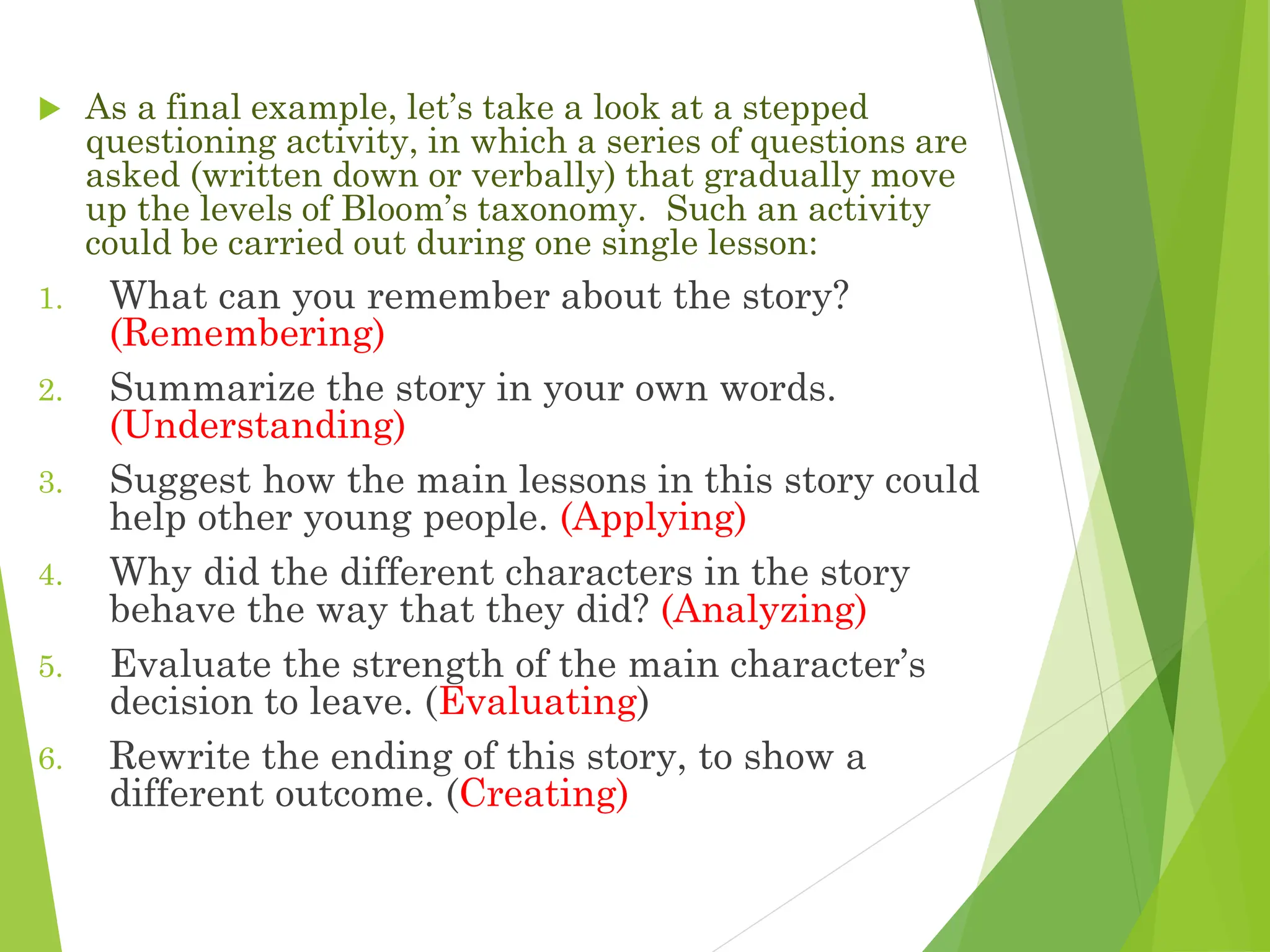 As a final example, let’s take a look at a stepped questioning activity, in which a series of questions are asked (written down or verbally) that gradually move up the levels of Bloom’s taxonomy.  Such an activity could be carried out during one single lesson:

1. What can you remember about the story? (Remembering)
2. Summarize the story in your own words. (Understanding)
3. Suggest how the main lessons in this story could help other young people. (Applying)
4. Why did the different characters in the story behave the way that they did? (Analyzing)
5. Evaluate the strength of the main character’s decision to leave. (Evaluating)
6. Rewrite the ending of this story, to show a different outcome. (Creating)